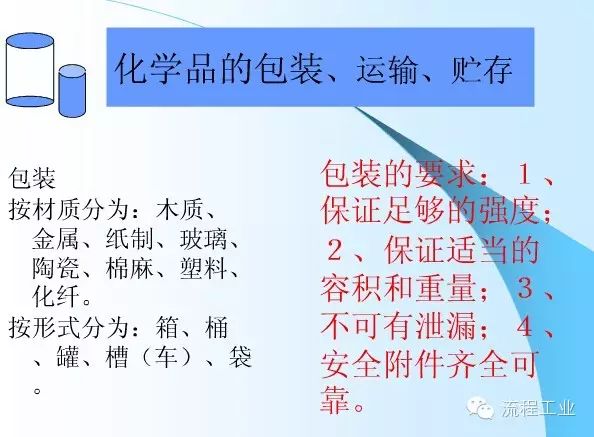 化学品的包装、运输、贮存

包装
按材质分为：木质、金属、纸制、玻璃、陶瓷、棉麻、塑料、化纤。
按形式分为：箱、桶、罐、槽（车）、袋。

包装的要求：1、保证足够的强度；2、保证适当的容积和重量；3、不可有泄漏；4、安全附件齐全可靠。

流程工业